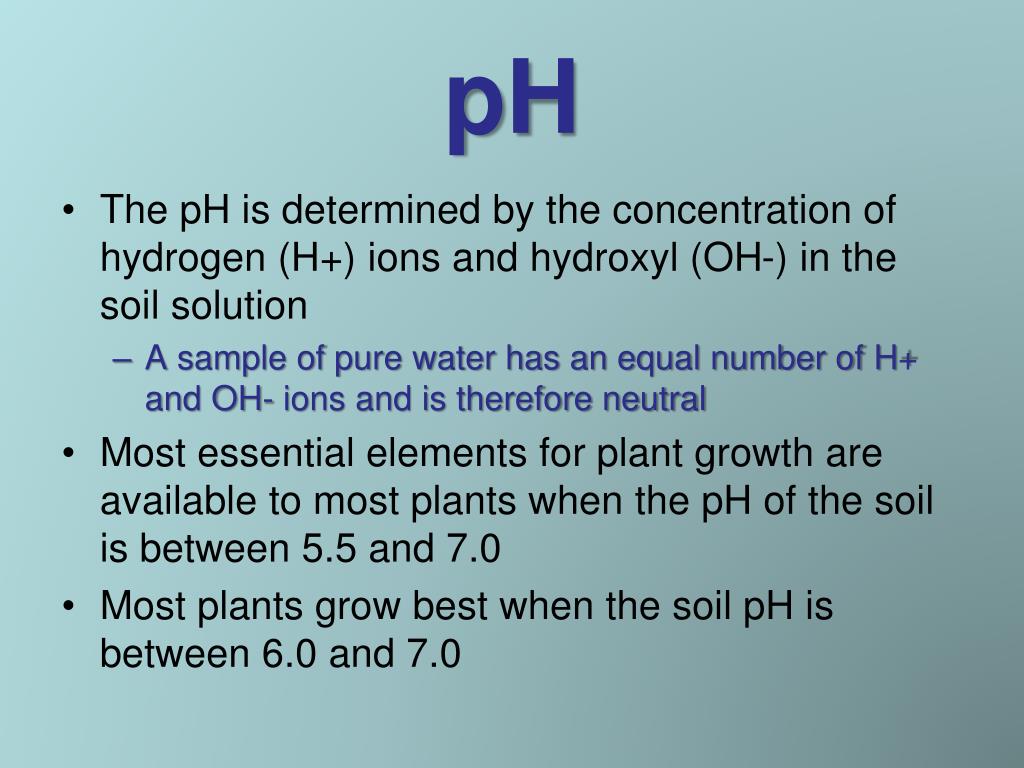 pH

• The pH is determined by the concentration of hydrogen (H+) ions and hydroxyl (OH-) in the soil solution

– A sample of pure water has an equal number of H+ and OH- ions and is therefore neutral

• Most essential elements for plant growth are available to most plants when the pH of the soil is between 5.5 and 7.0

• Most plants grow best when the soil pH is between 6.0 and 7.0